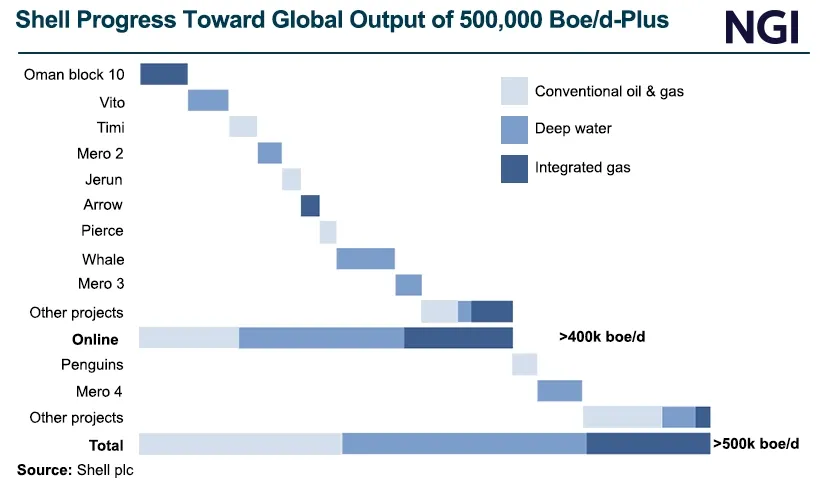 Shell Progress Toward Global Output of 500,000 Boe/d-Plus

NGI

Oman block 10
Vito
Timi
Mero 2
Jerun
Arrow
Pierce
Whale
Mero 3
Other projects
Online
Penguins
Mero 4
Other projects
Total

Conventional oil & gas
Deep water
Integrated gas

>400k boe/d

>500k boe/d

Source: Shell plc